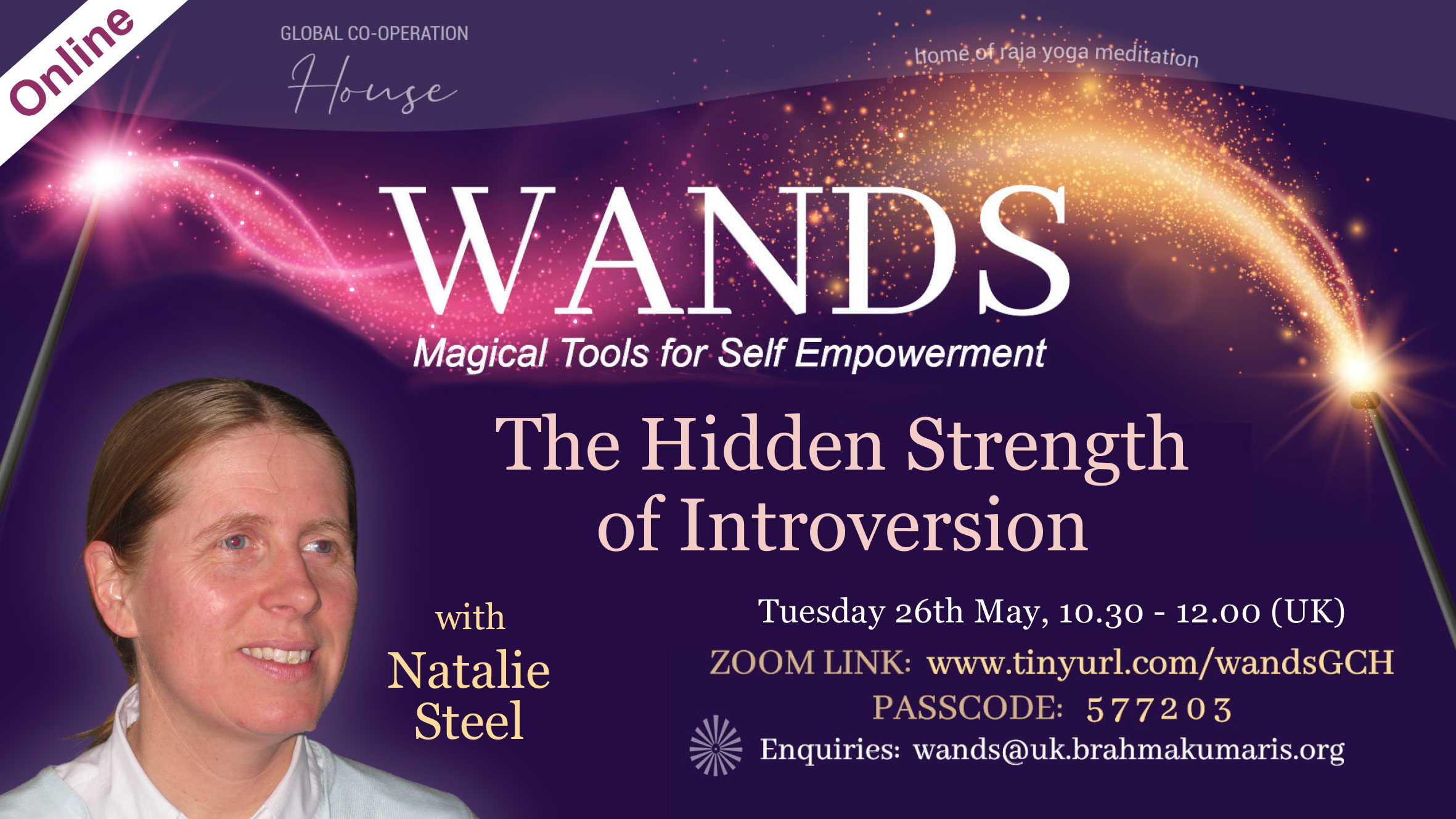 Online

GLOBAL CO-OPERATION
House

home of raja yoga meditation

WANDS
Magical Tools for Self Empowerment

The Hidden Strength of Introversion

with
Natalie Steel

Tuesday 26th May, 10.30 - 12.00 (UK)
ZOOM LINK: www.tinyurl.com/wandsGCH
PASSCODE: 577203
Enquiries: wands@uk.brahmakumaris.org